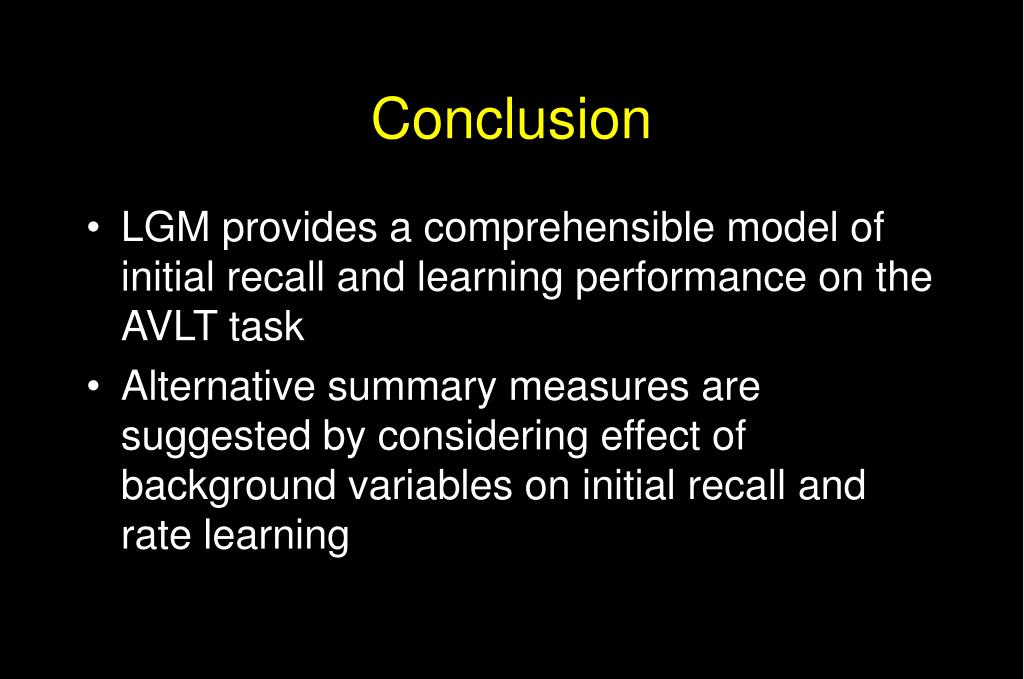 Conclusion

• LGM provides a comprehensible model of initial recall and learning performance on the AVLT task

• Alternative summary measures are suggested by considering effect of background variables on initial recall and rate learning